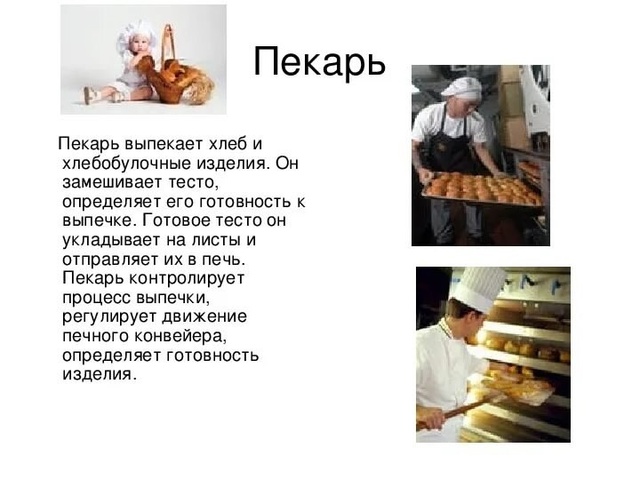 Пекарь

Пекарь выпекает хлеб и хлебобулочные изделия. Он замешивает тесто, определяет его готовность к выпечке. Готовое тесто он укладывает на листы и отправляет их в печь. Пекарь контролирует процесс выпечки, регулирует движение печного конвейера, определяет готовность изделия.